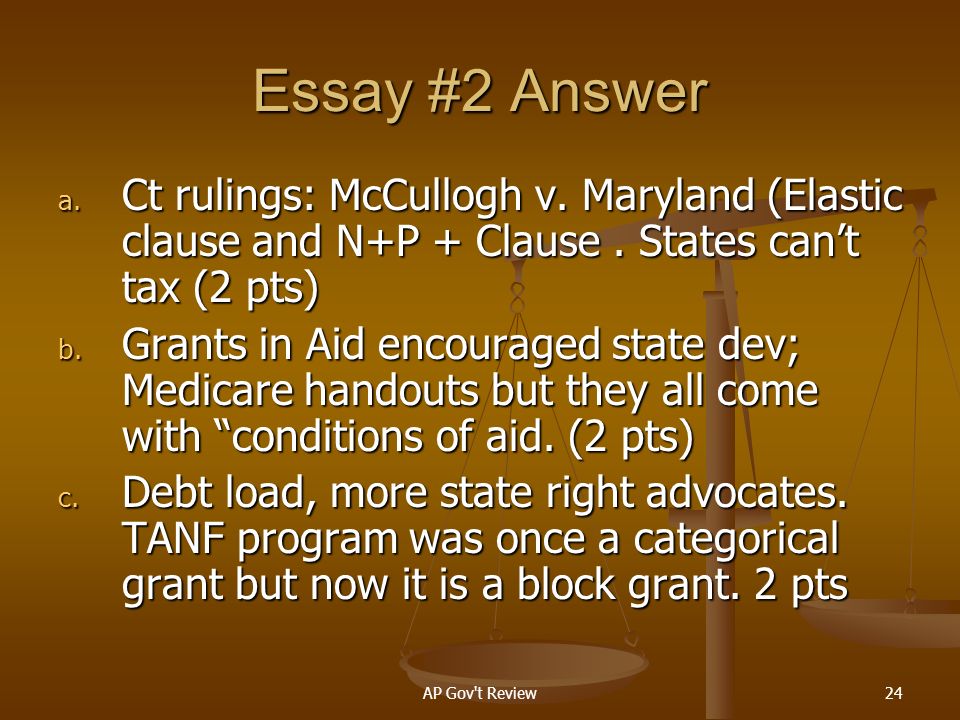 Essay #2 Answer

a. Ct rulings: McCullogh v. Maryland (Elastic clause and N+P + Clause . States can’t tax (2 pts)

b. Grants in Aid encouraged state dev; Medicare handouts but they all come with “conditions of aid. (2 pts)

c. Debt load, more state right advocates. TANF program was once a categorical grant but now it is a block grant. 2 pts

AP Gov't Review

24